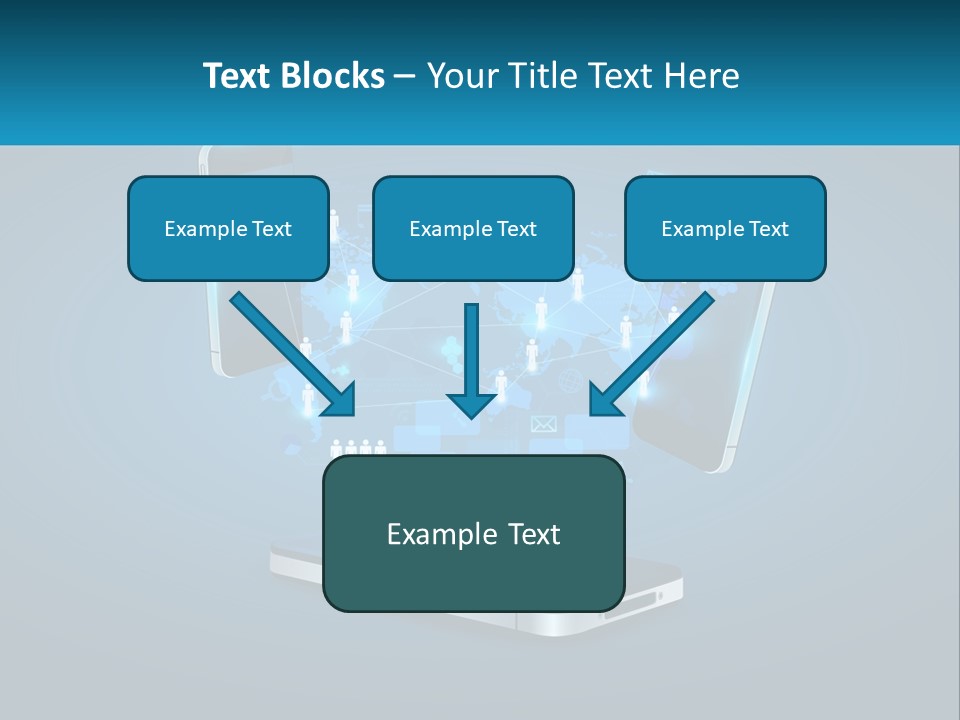 Text Blocks – Your Title Text Here

Example Text

Example Text

Example Text

Example Text